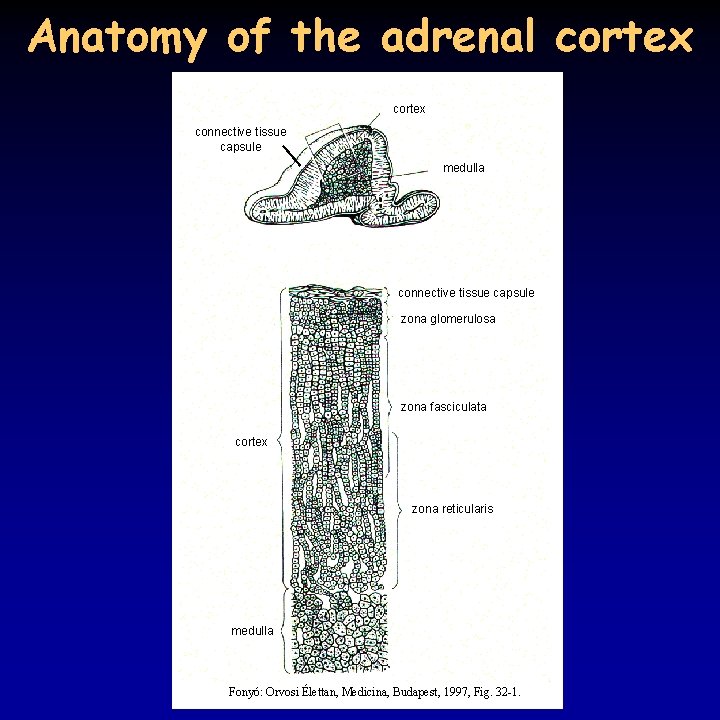 Anatomy of the adrenal cortex

connective tissue capsule

cortex

medulla

connective tissue capsule

zona glomerulosa

zona fasciculata

cortex

zona reticularis

medulla

Fonyó: Orvosi Élettan, Medicina, Budapest, 1997, Fig. 32-1.